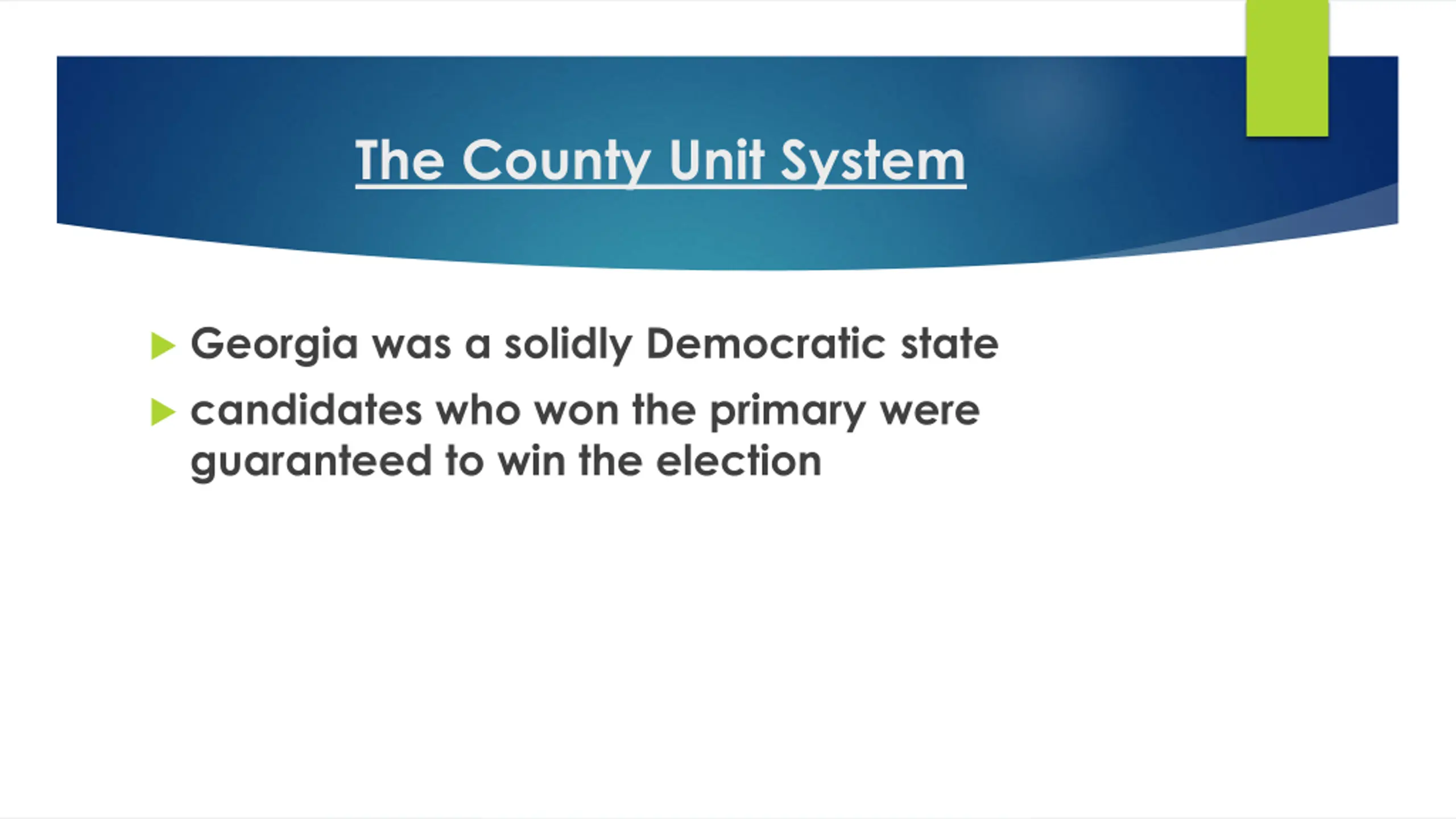 The County Unit System

Georgia was a solidly Democratic state

candidates who won the primary were guaranteed to win the election